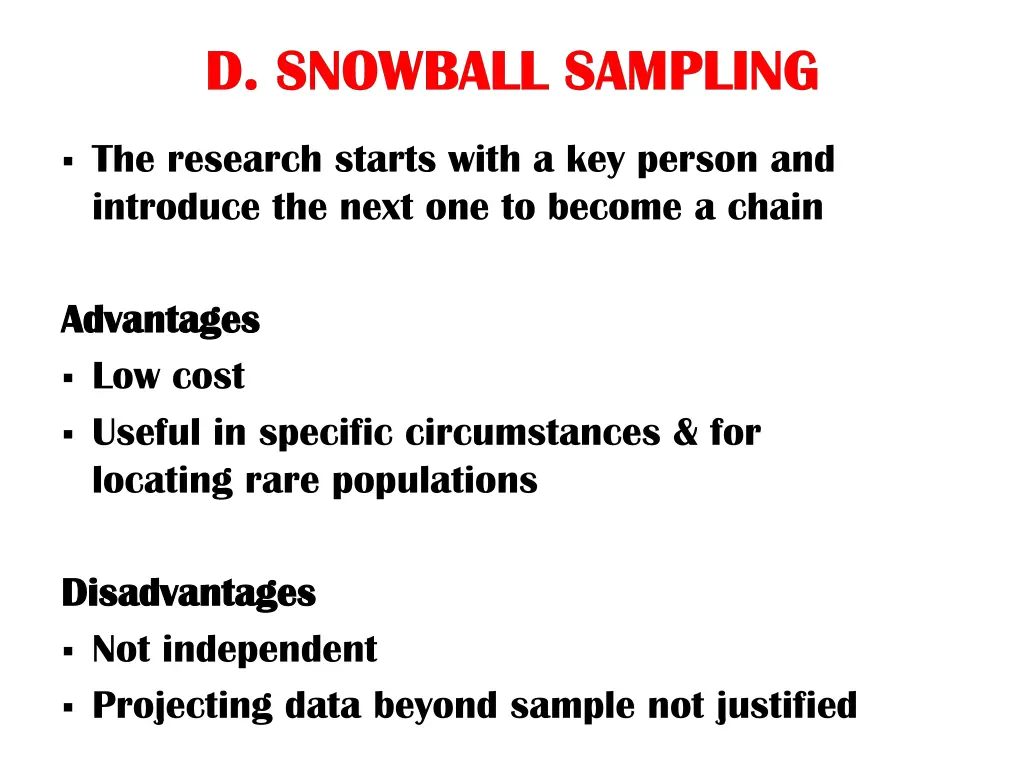 D. SNOWBALL SAMPLING

▪ The research starts with a key person and introduce the next one to become a chain

Advantages
▪ Low cost
▪ Useful in specific circumstances & for locating rare populations

Disadvantages
▪ Not independent
▪ Projecting data beyond sample not justified